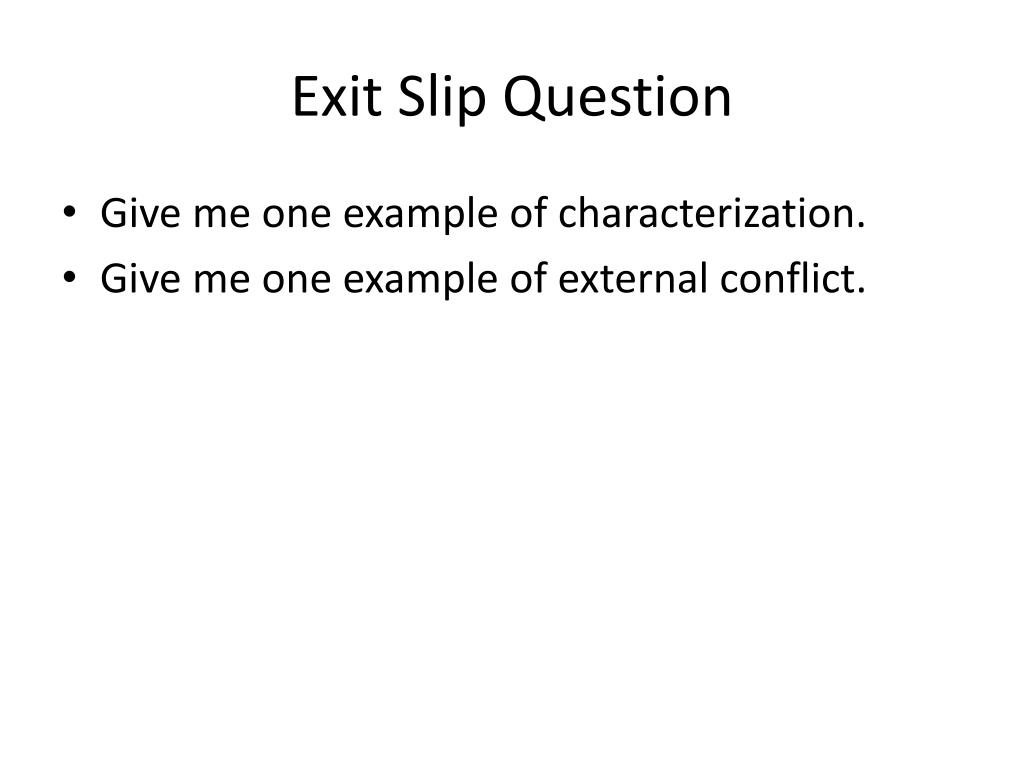 Exit Slip Question

• Give me one example of characterization.
• Give me one example of external conflict.